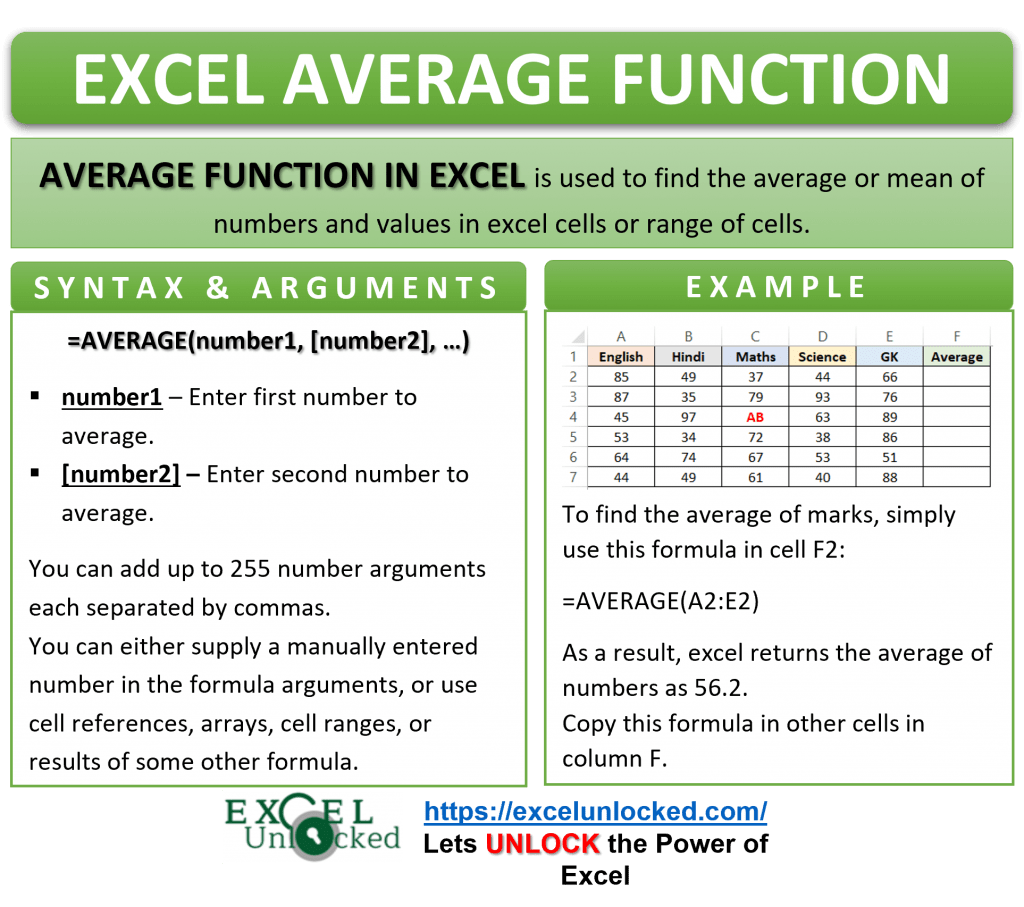 EXCEL AVERAGE FUNCTION

AVERAGE FUNCTION IN EXCEL is used to find the average or mean of numbers and values in excel cells or range of cells.

SYNTAX & ARGUMENTS

=AVERAGE(number1, [number2], …)

▪ number1 – Enter first number to average.
▪ [number2] – Enter second number to average.

You can add up to 255 number arguments each separated by commas.
You can either supply a manually entered number in the formula arguments, or use cell references, arrays, cell ranges, or results of some other formula.

EXAMPLE

| | A | B | C | D | E | F |
|---|---|---|---|---|---|---|
| 1 | English | Hindi | Maths | Science | GK | Average |
| 2 | 85 | 49 | 37 | 44 | 66 | |
| 3 | 87 | 35 | 79 | 93 | 76 | |
| 4 | 45 | 97 | AB | 63 | 89 | |
| 5 | 53 | 34 | 72 | 38 | 86 | |
| 6 | 64 | 74 | 67 | 53 | 51 | |
| 7 | 44 | 49 | 61 | 40 | 88 | |

To find the average of marks, simply use this formula in cell F2:

=AVERAGE(A2:E2)

As a result, excel returns the average of numbers as 56.2.
Copy this formula in other cells in column F.

EXCEL Unlocked

https://excelunlocked.com/
Lets UNLOCK the Power of Excel